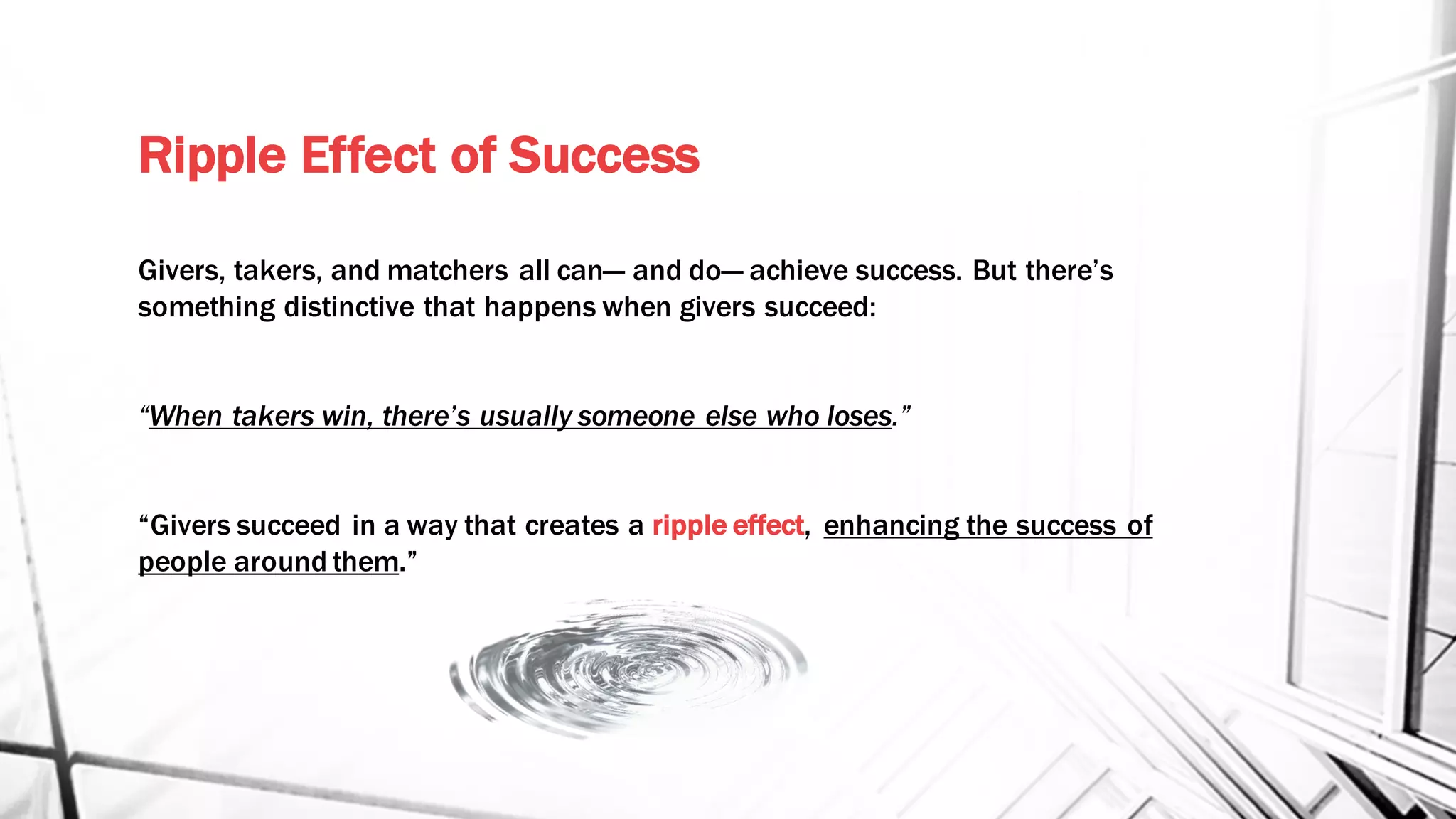 Ripple Effect of Success

Givers, takers, and matchers all can— and do— achieve success. But there's something distinctive that happens when givers succeed:

"When takers win, there's usually someone else who loses."

"Givers succeed in a way that creates a ripple effect, enhancing the success of people around them."